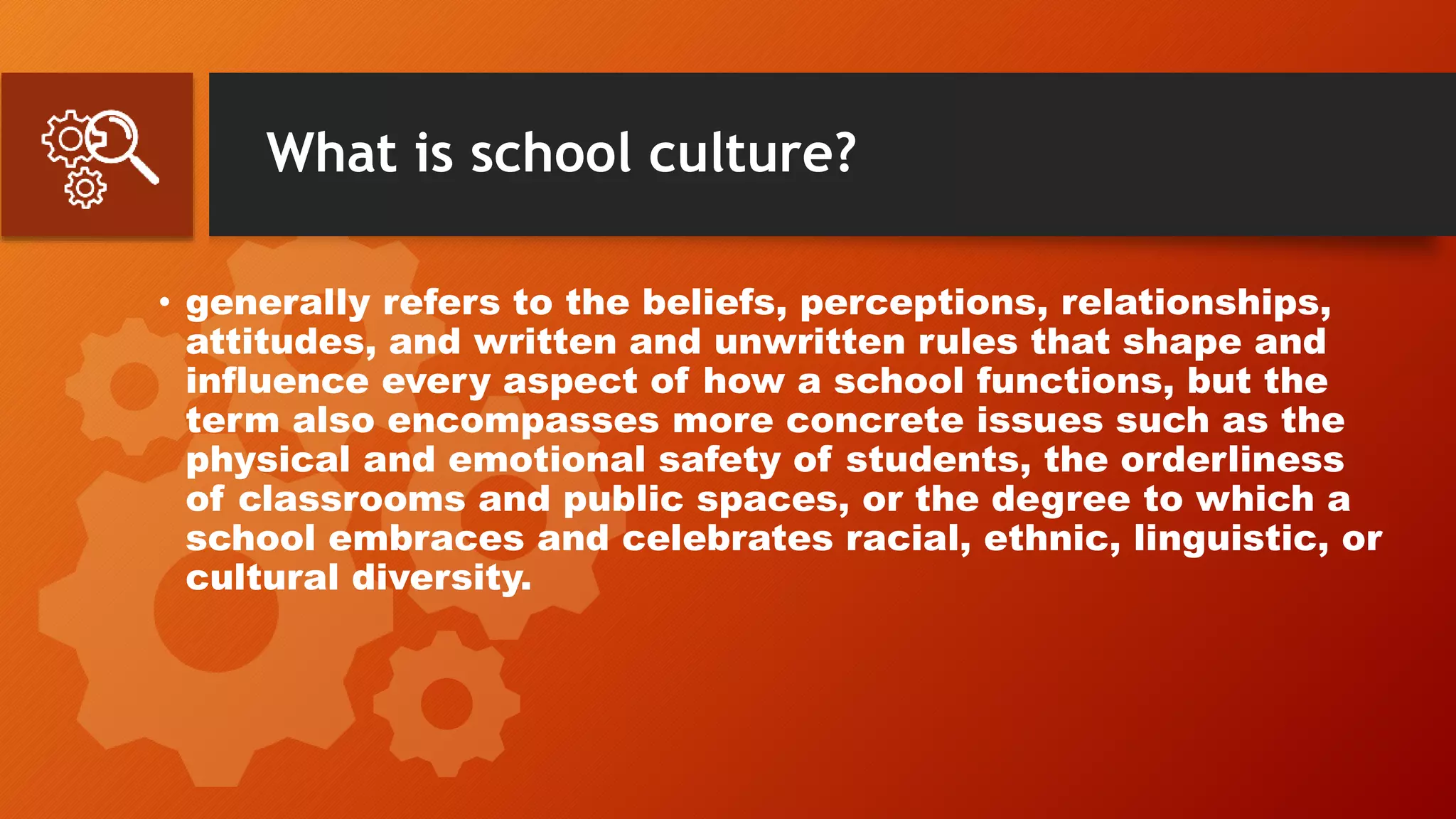 What is school culture?

• generally refers to the beliefs, perceptions, relationships, attitudes, and written and unwritten rules that shape and influence every aspect of how a school functions, but the term also encompasses more concrete issues such as the physical and emotional safety of students, the orderliness of classrooms and public spaces, or the degree to which a school embraces and celebrates racial, ethnic, linguistic, or cultural diversity.